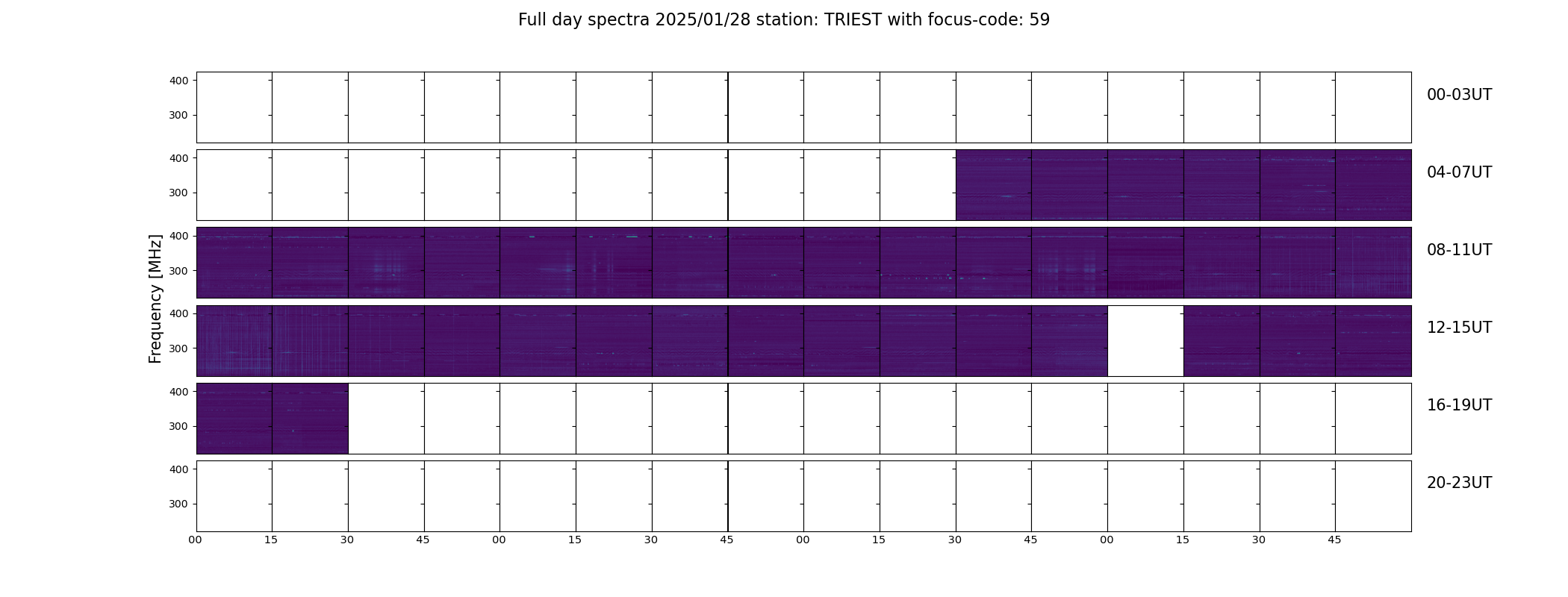 Full day spectra 2025/01/28 station: TRIEST with focus-code: 59

Frequency [MHz]

400
300
00-03UT

400
300
04-07UT

400
300
08-11UT

400
300
12-15UT

400
300
16-19UT

400
300
20-23UT

00 15 30 45 00 15 30 45 00 15 30 45 00 15 30 45